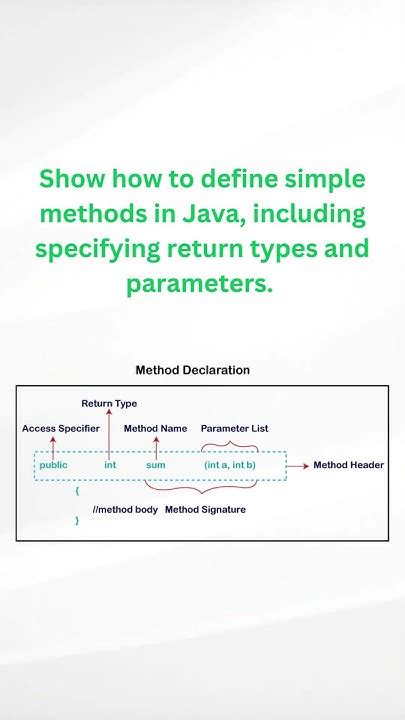 Show how to define simple methods in Java, including specifying return types and parameters.

Method Declaration

Return Type

Access Specifier Method Name Parameter List

public int sum (int a, int b) Method Header

{

//method body Method Signature

}